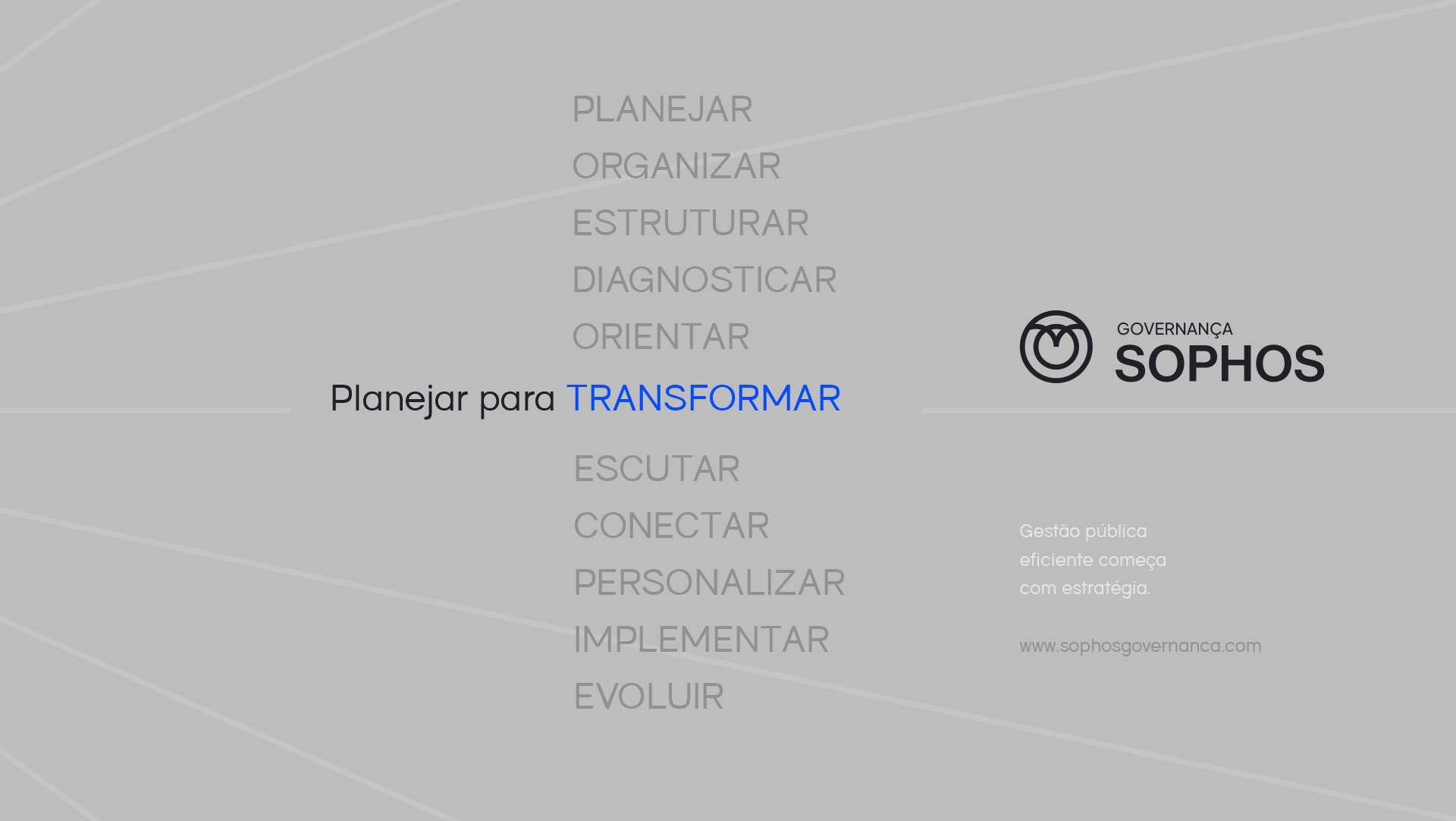 PLANEJAR
ORGANIZAR
ESTRUTURAR
DIAGNOSTICAR
ORIENTAR

Planejar para TRANSFORMAR

ESCUTAR
CONECTAR
PERSONALIZAR
IMPLEMENTAR
EVOLUIR

GOVERNANÇA SOPHOS

Gestão pública eficiente começa com estratégia.

www.sophosgovernanca.com